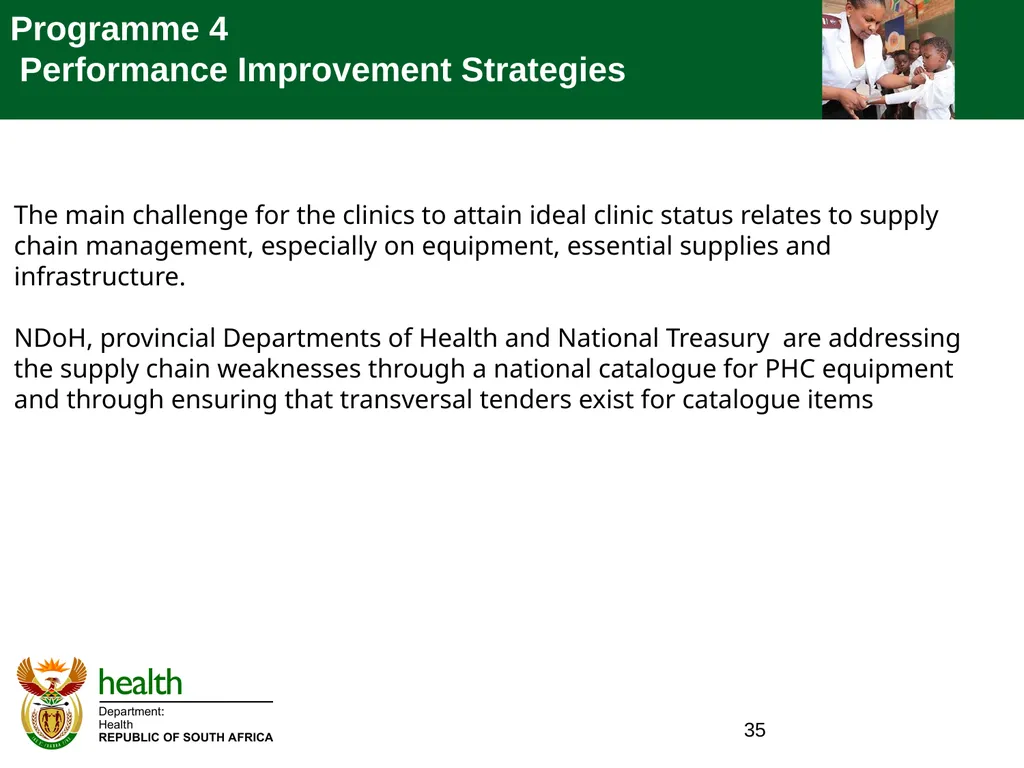 Programme 4
Performance Improvement Strategies

The main challenge for the clinics to attain ideal clinic status relates to supply chain management, especially on equipment, essential supplies and infrastructure.

NDoH, provincial Departments of Health and National Treasury are addressing the supply chain weaknesses through a national catalogue for PHC equipment and through ensuring that transversal tenders exist for catalogue items

health
Department:
Health
REPUBLIC OF SOUTH AFRICA

35